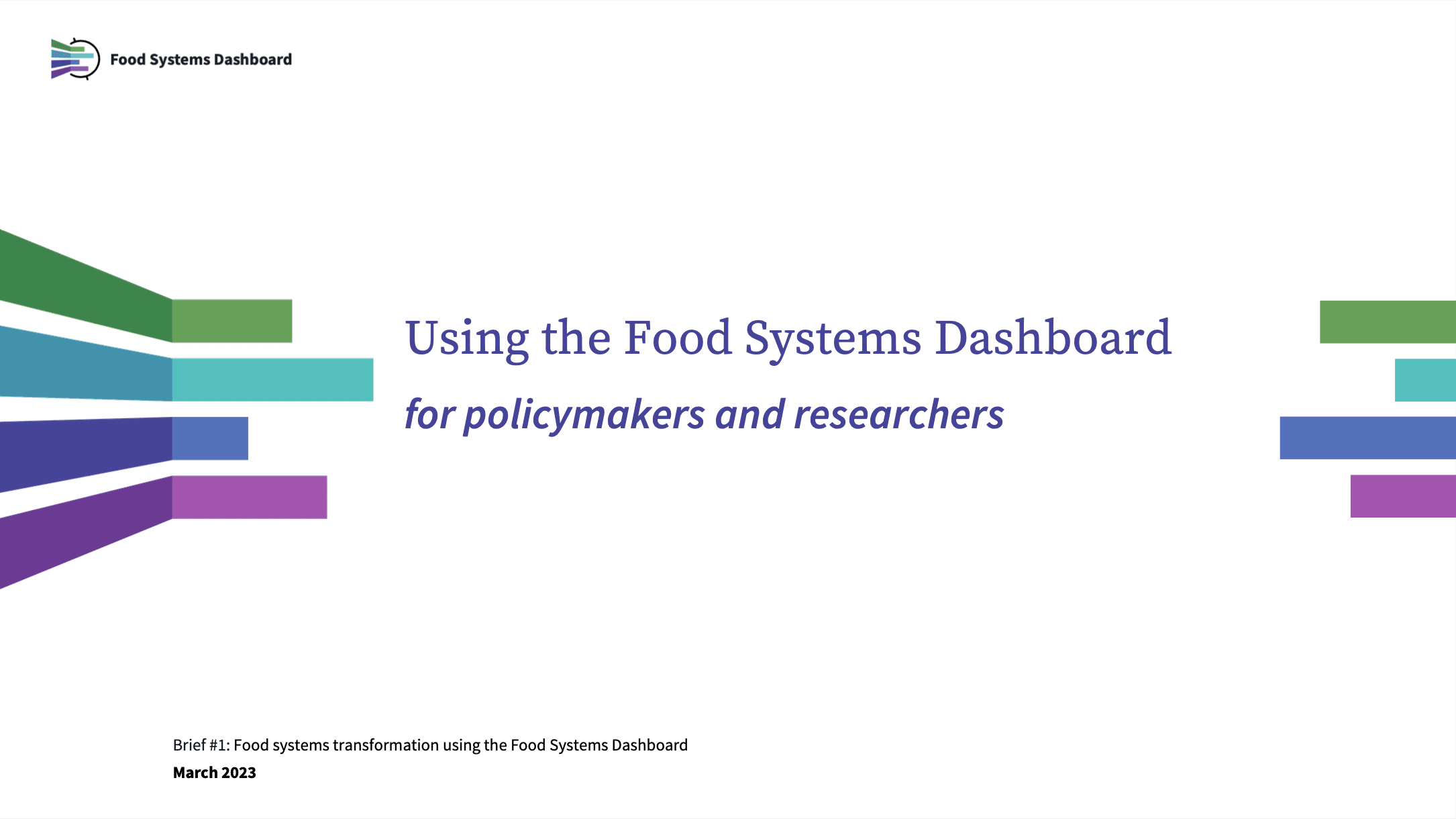 Food Systems Dashboard

Using the Food Systems Dashboard

for policymakers and researchers

Brief #1: Food systems transformation using the Food Systems Dashboard

March 2023